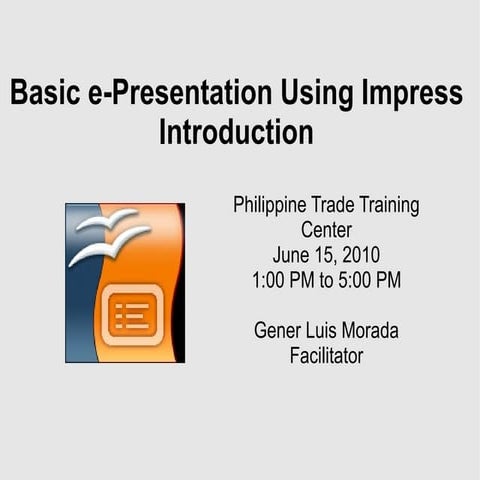 Basic e-Presentation Using Impress
Introduction

Philippine Trade Training Center
June 15, 2010
1:00 PM to 5:00 PM

Gener Luis Morada
Facilitator